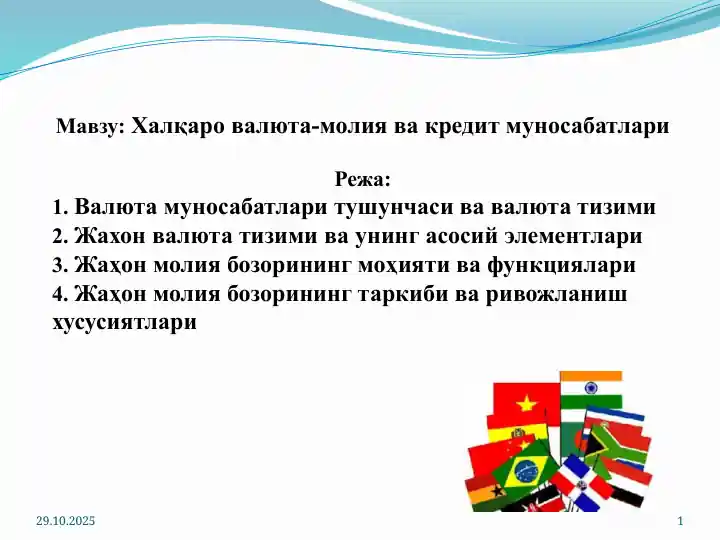 Мавзу: Халқаро валюта-молия ва кредит муносабатлари

Режа:
1. Валюта муносабатлари тушунчаси ва валюта тизими
2. Жахон валюта тизими ва унинг асосий элементлари
3. Жаҳон молия бозорининг моҳияти ва функциялари
4. Жаҳон молия бозорининг таркиби ва ривожланиш хусусиятлари

29.10.2025

1